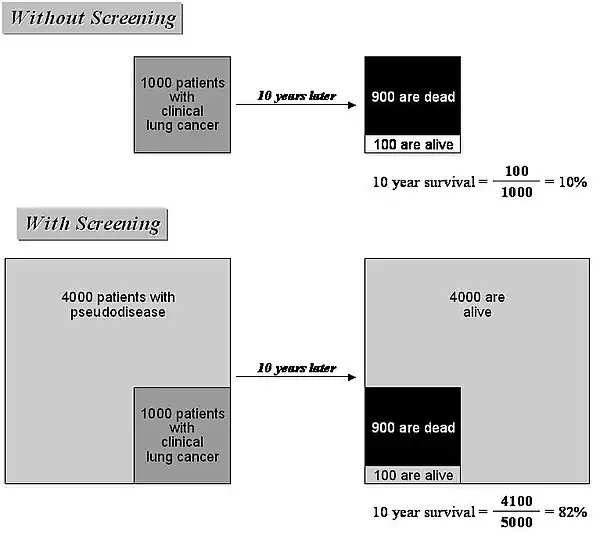 Without Screening

1000 patients with clinical lung cancer

10 years later

900 are dead

100 are alive

10 year survival = $\frac{100}{1000}$ = 10%

With Screening

4000 patients with pseudodisease

1000 patients with clinical lung cancer

10 years later

4000 are alive

900 are dead

100 are alive

10 year survival = $\frac{4100}{5000}$ = 82%